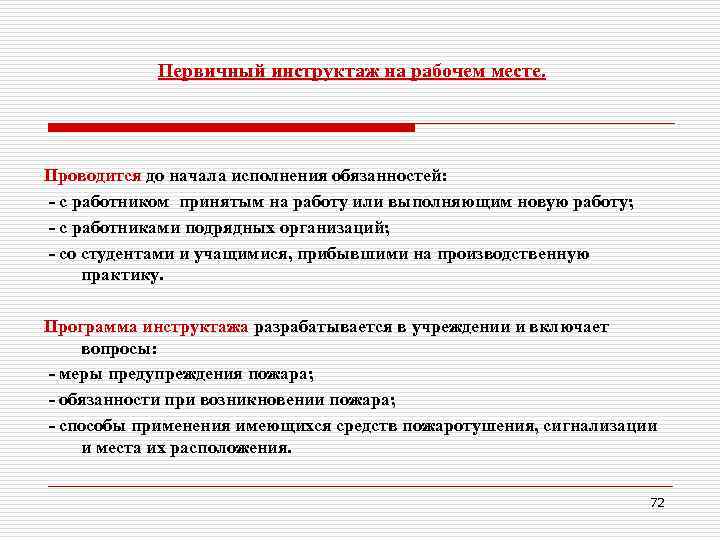 Первичный инструктаж на рабочем месте.

Проводится до начала исполнения обязанностей:
- с работником принятым на работу или выполняющим новую работу;
- с работниками подрядных организаций;
- со студентами и учащимися, прибывшими на производственную практику.

Программа инструктажа разрабатывается в учреждении и включает вопросы:
- меры предупреждения пожара;
- обязанности при возникновении пожара;
- способы применения имеющихся средств пожаротушения, сигнализации и места их расположения.

72